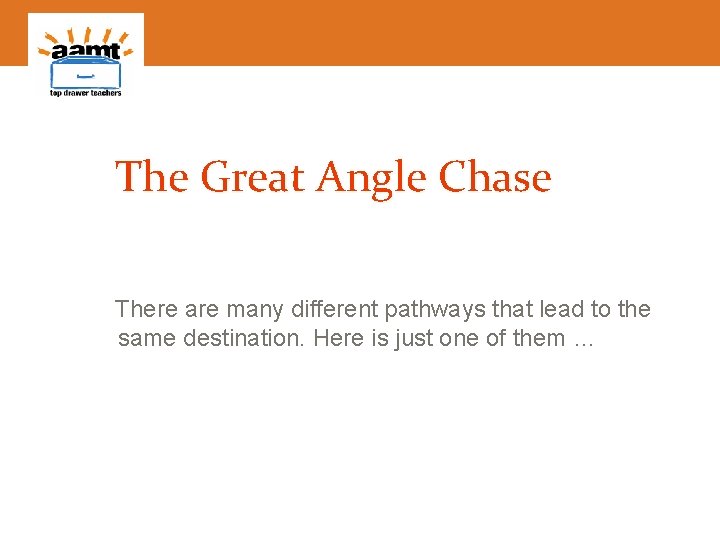 aamt
top drawer teachers

The Great Angle Chase

There are many different pathways that lead to the same destination. Here is just one of them …